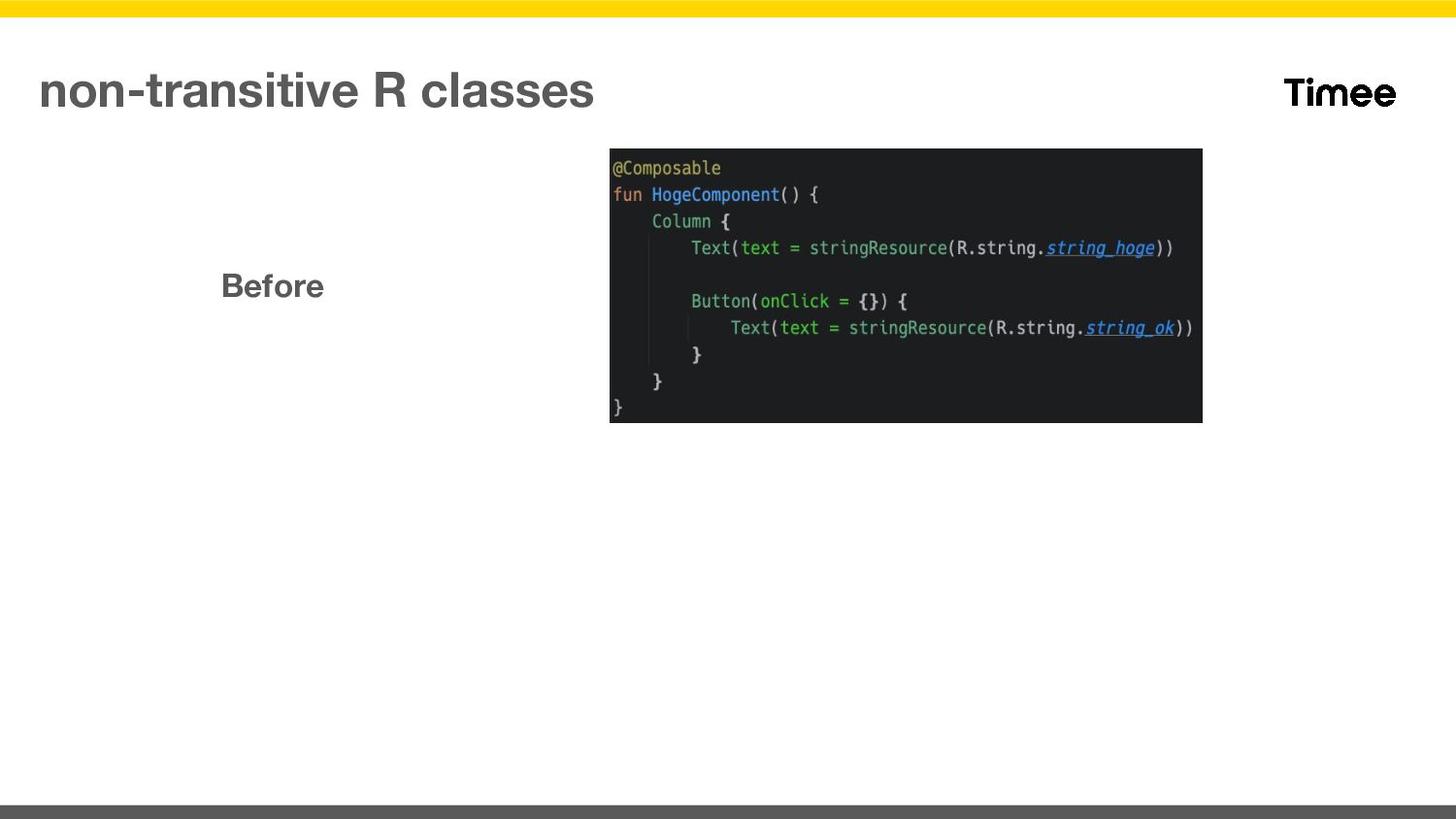 non-transitive R classes

Timee

Before

@Composable
fun HogeComponent() {
    Column {
        Text(text = stringResource(R.string.string_hoge))

        Button(onClick = {}) {
            Text(text = stringResource(R.string.string_ok))
        }
    }
}